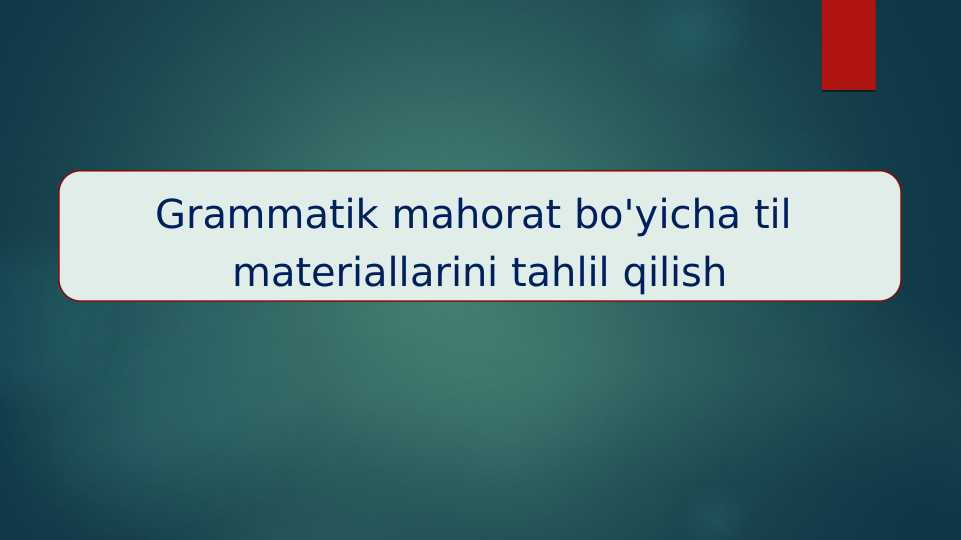 Grammatik mahorat bo'yicha til materiallarini tahlil qilish